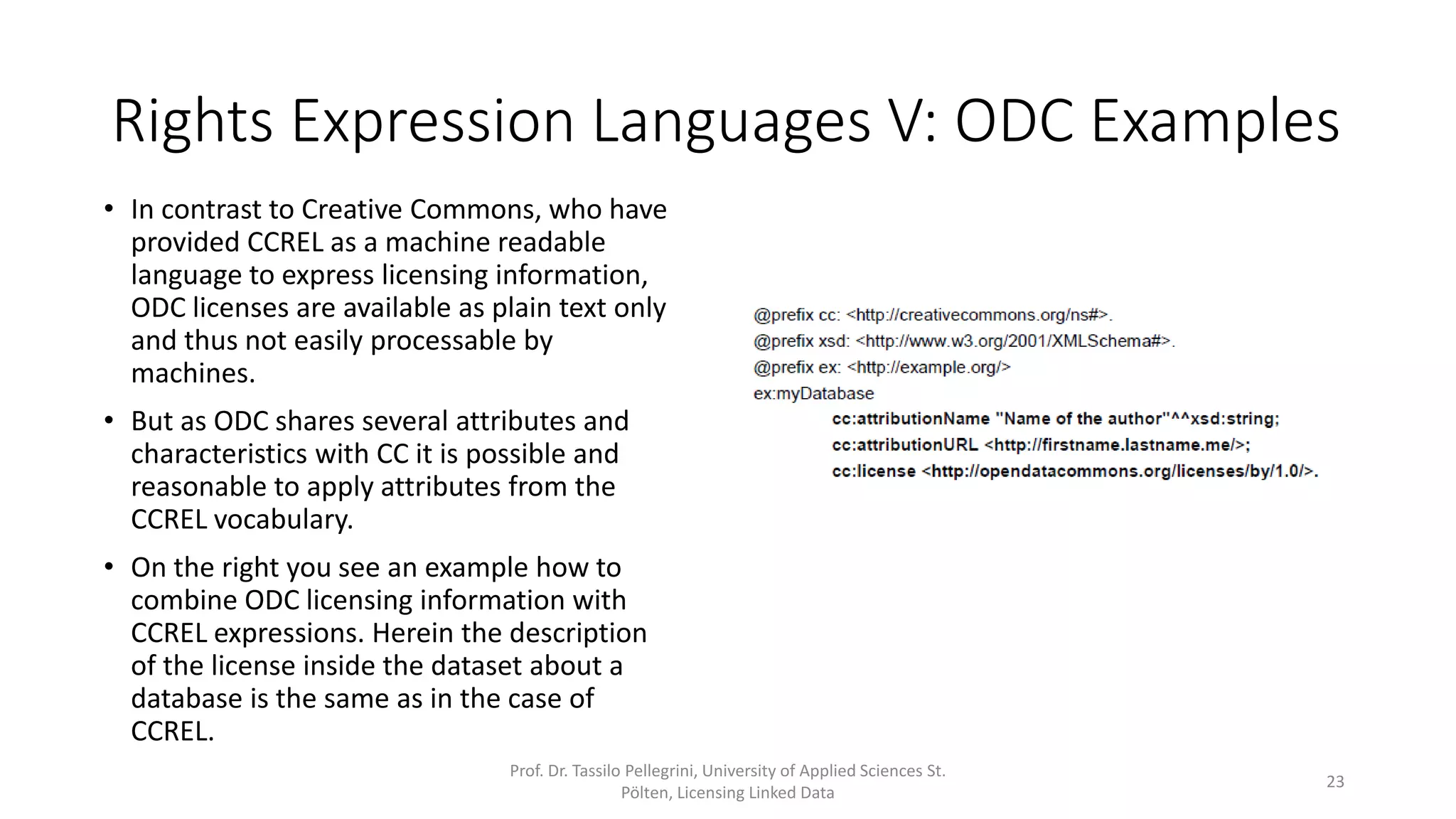 Rights Expression Languages V: ODC Examples

• In contrast to Creative Commons, who have provided CCREL as a machine readable language to express licensing information, ODC licenses are available as plain text only and thus not easily processable by machines.

• But as ODC shares several attributes and characteristics with CC it is possible and reasonable to apply attributes from the CCREL vocabulary.

• On the right you see an example how to combine ODC licensing information with CCREL expressions. Herein the description of the license inside the dataset about a database is the same as in the case of CCREL.

@prefix cc: <http://creativecommons.org/ns#>.
@prefix xsd: <http://www.w3.org/2001/XMLSchema#>.
@prefix ex: <http://example.org/>
ex:myDatabase
cc:attributionName "Name of the author"^^xsd:string;
cc:attributionURL <http://firstname.lastname.me/>;
cc:license <http://opendatacommons.org/licenses/by/1.0/>.

Prof. Dr. Tassilo Pellegrini, University of Applied Sciences St. Pölten, Licensing Linked Data

23